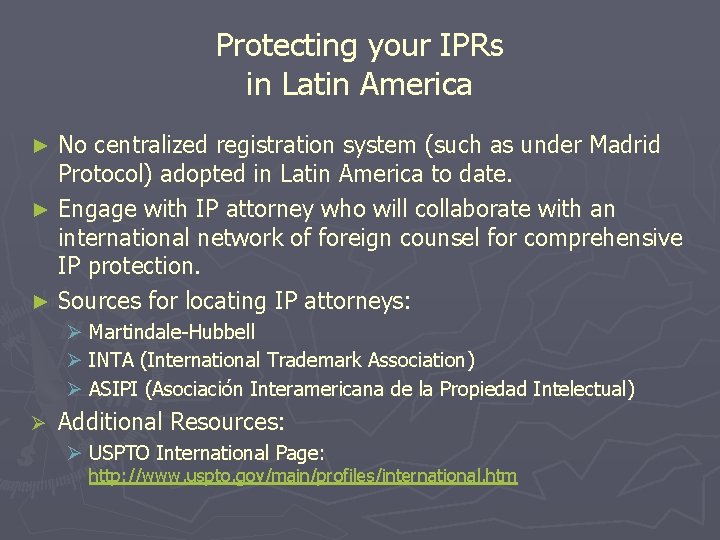 Protecting your IPRs in Latin America

► No centralized registration system (such as under Madrid Protocol) adopted in Latin America to date.

► Engage with IP attorney who will collaborate with an international network of foreign counsel for comprehensive IP protection.

► Sources for locating IP attorneys:
  ➢ Martindale-Hubbell
  ➢ INTA (International Trademark Association)
  ➢ ASIPI (Asociación Interamericana de la Propiedad Intelectual)

➢ Additional Resources:
  ➢ USPTO International Page: http://www.uspto.gov/main/profiles/international.htm